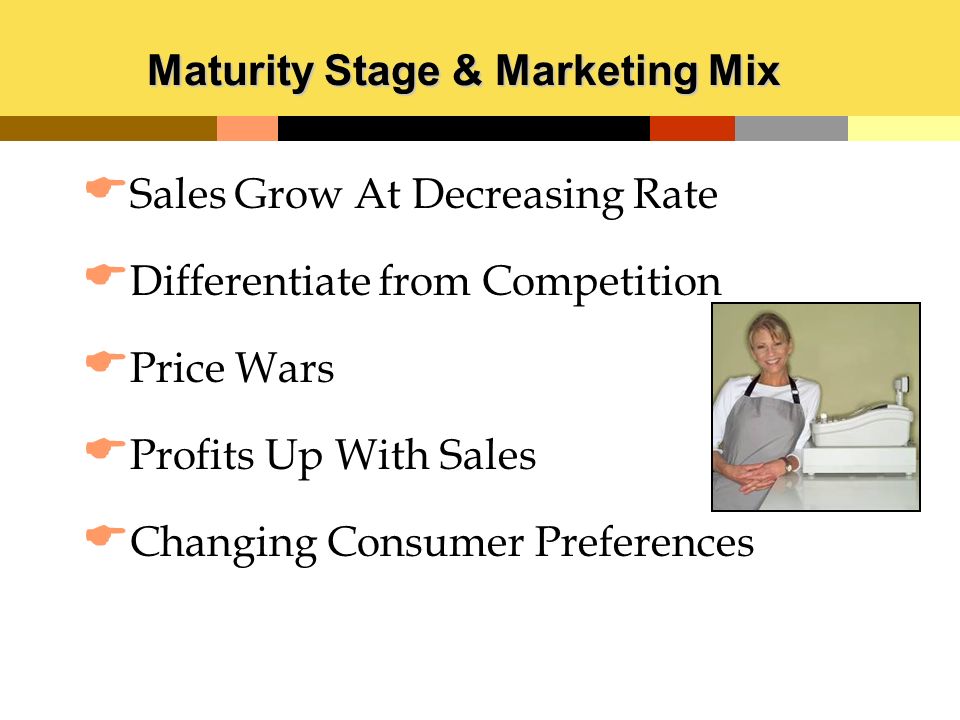 Maturity Stage & Marketing Mix

Sales Grow At Decreasing Rate

Differentiate from Competition

Price Wars

Profits Up With Sales

Changing Consumer Preferences